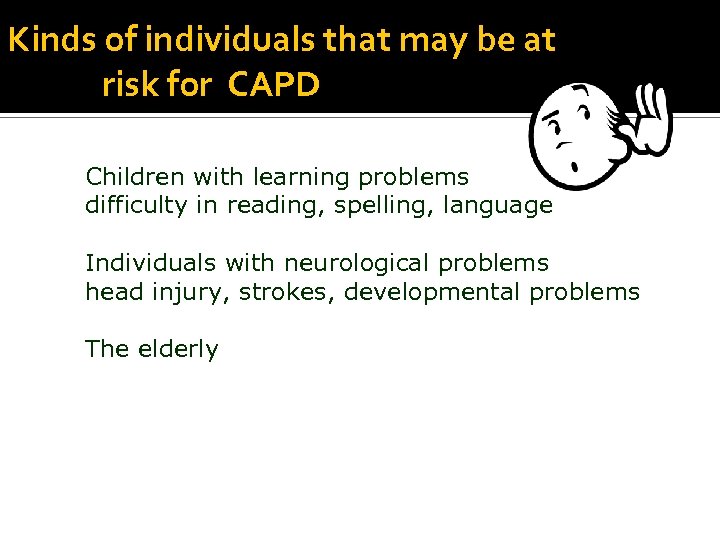 Kinds of individuals that may be at risk for CAPD

Children with learning problems
difficulty in reading, spelling, language

Individuals with neurological problems
head injury, strokes, developmental problems

The elderly